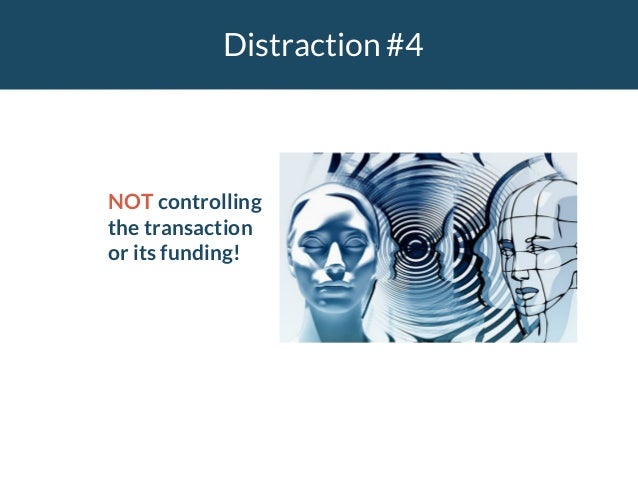 Distraction #4

NOT controlling the transaction or its funding!